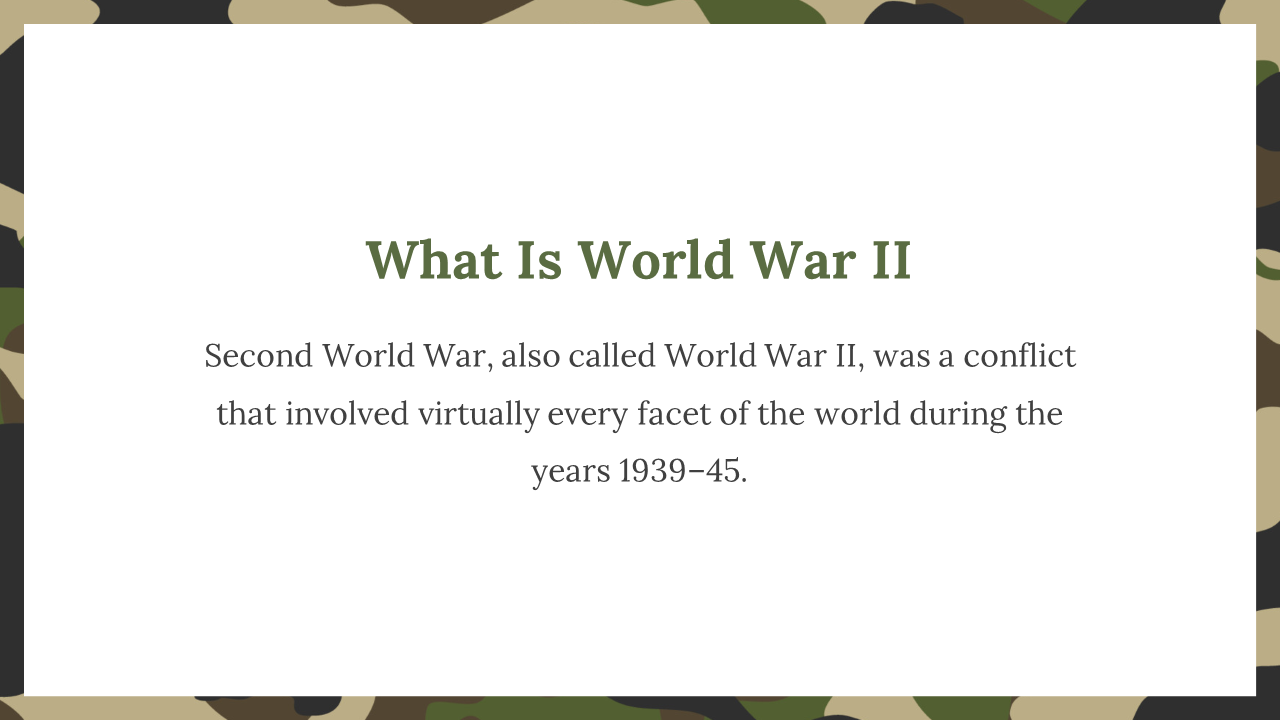 What Is World War II

Second World War, also called World War II, was a conflict that involved virtually every facet of the world during the years 1939–45.